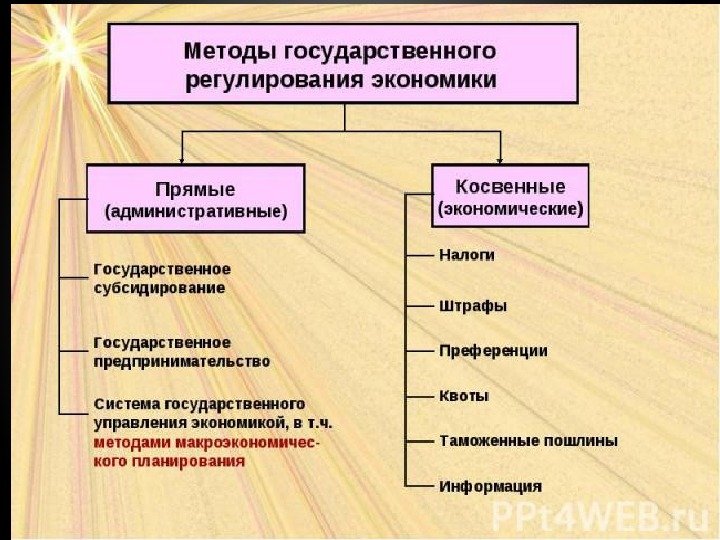 Методы государственного регулирования экономики

Прямые (административные)

Государственное субсидирование

Государственное предпринимательство

Система государственного управления экономикой, в т.ч. методами макроэкономического планирования

Косвенные (экономические)

Налоги

Штрафы

Преференции

Квоты

Таможенные пошлины

Информация

PPt4WEB.ru